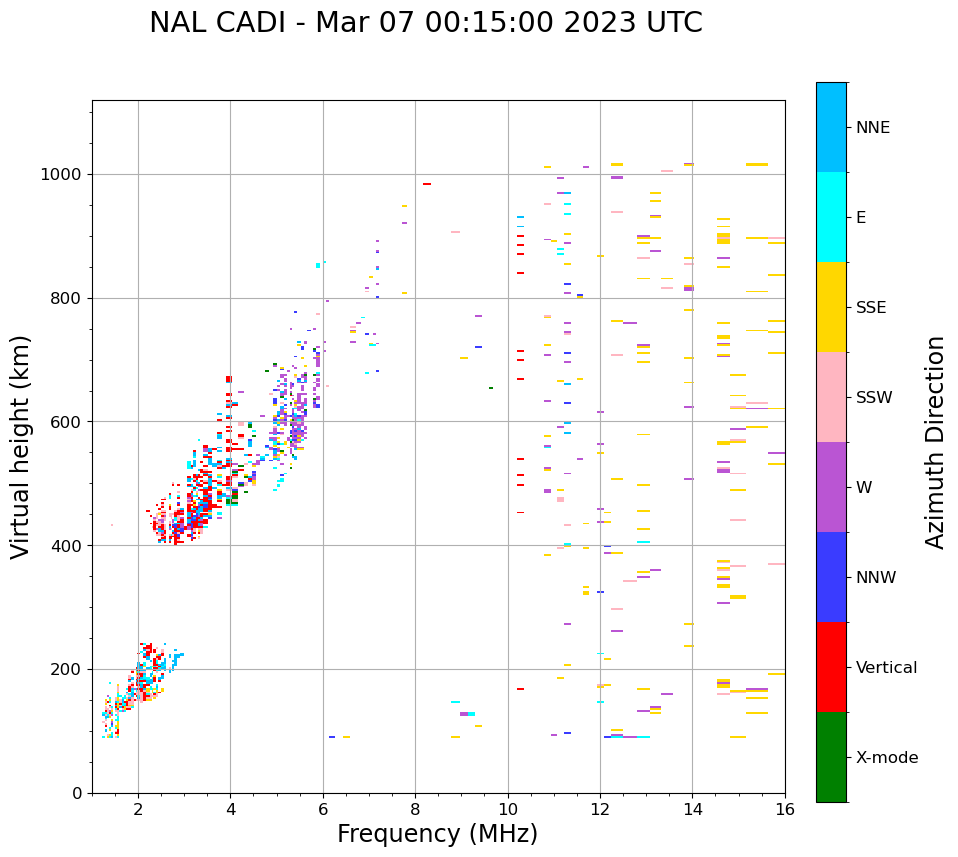 NAL CADI - Mar 07 00:15:00 2023 UTC

Virtual height (km)

1000
800
600
400
200
0

2
4
6
8
10
12
14
16

Frequency (MHz)

NNE
E
SSE
SSW
W
NNW
Vertical
X-mode

Azimuth Direction